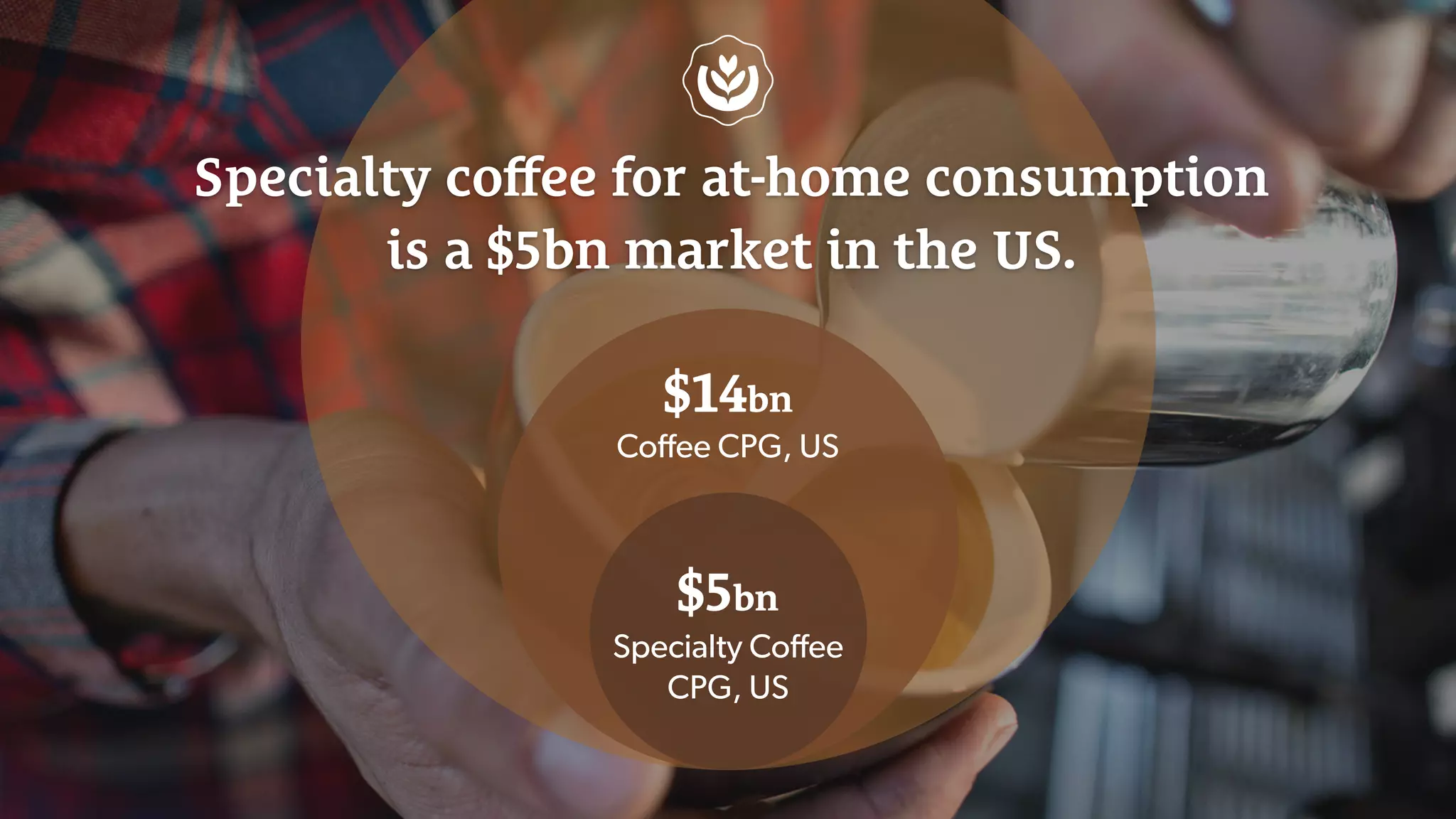 Specialty coffee for at-home consumption is a \$5bn market in the US.

\$14bn
Coffee CPG, US

\$5bn
Specialty Coffee CPG, US